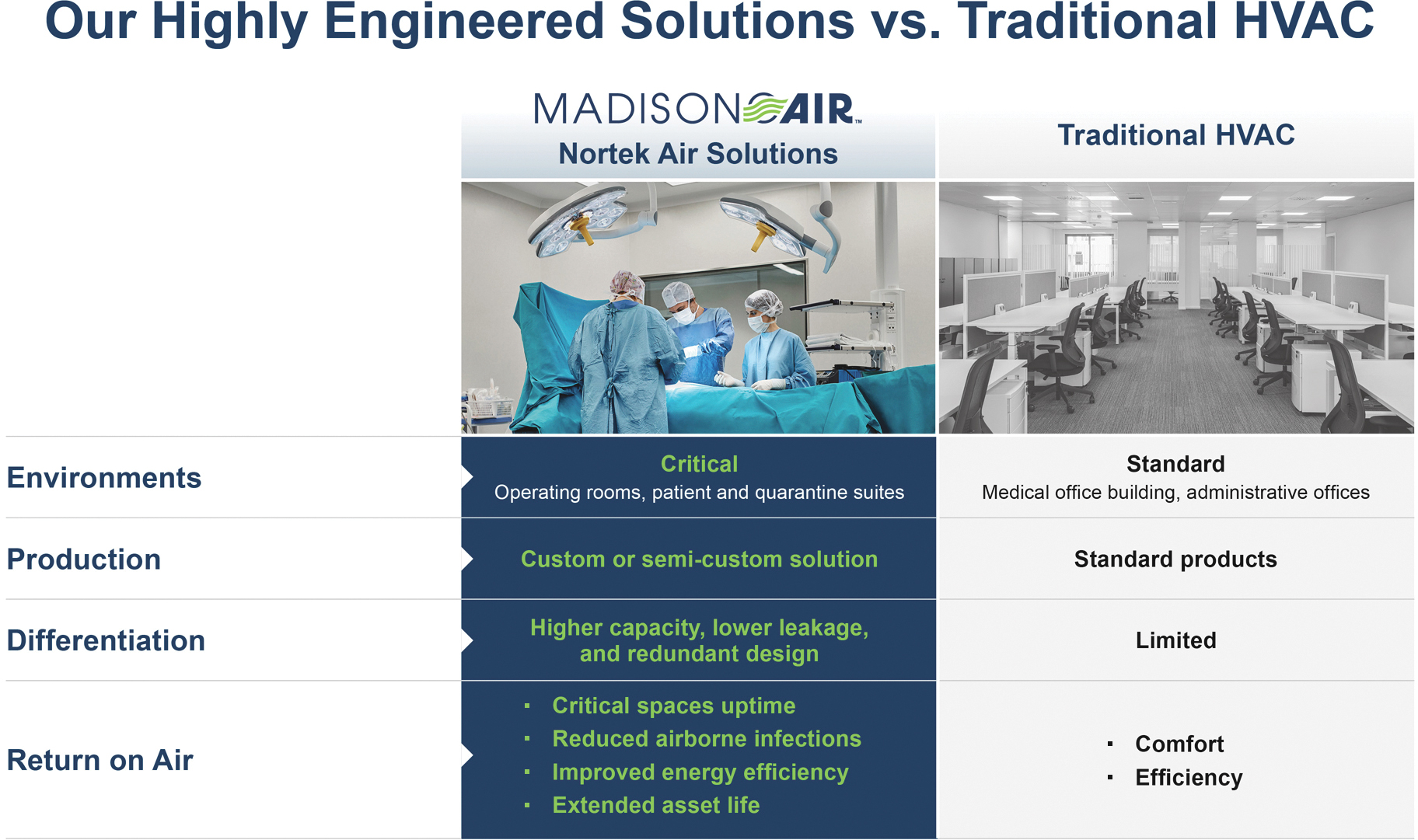 Our Highly Engineered Solutions vs. Traditional HVAC

| | MADISON AIR™ Nortek Air Solutions | Traditional HVAC |
|---|---|---|
| Environments | Critical Operating rooms, patient and quarantine suites | Standard Medical office building, administrative offices |
| Production | Custom or semi-custom solution | Standard products |
| Differentiation | Higher capacity, lower leakage, and redundant design | Limited |
| Return on Air | ▪ Critical spaces uptime ▪ Reduced airborne infections ▪ Improved energy efficiency ▪ Extended asset life | ▪ Comfort ▪ Efficiency |